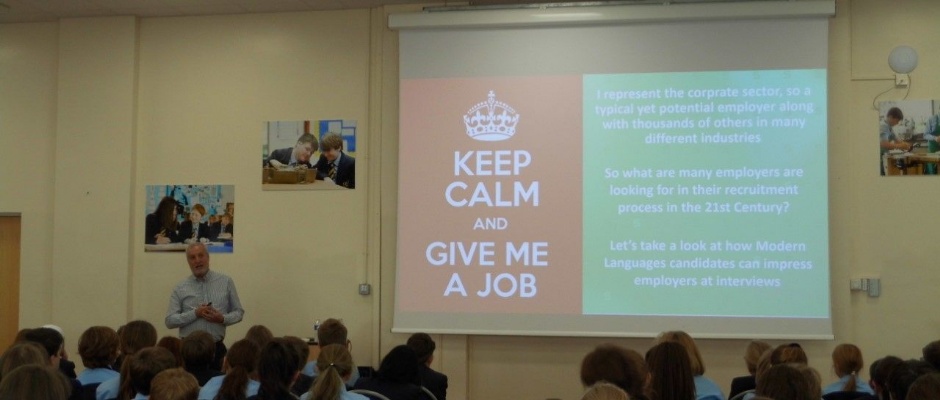 KEEP CALM AND GIVE ME A JOB

I represent the corprate sector, so a typical yet potential employer along with thousands of others in many different industries

So what are many employers are looking for in their recruitment process in the 21st Century?

Let's take a look at how Modern Languages candidates can impress employers at interviews